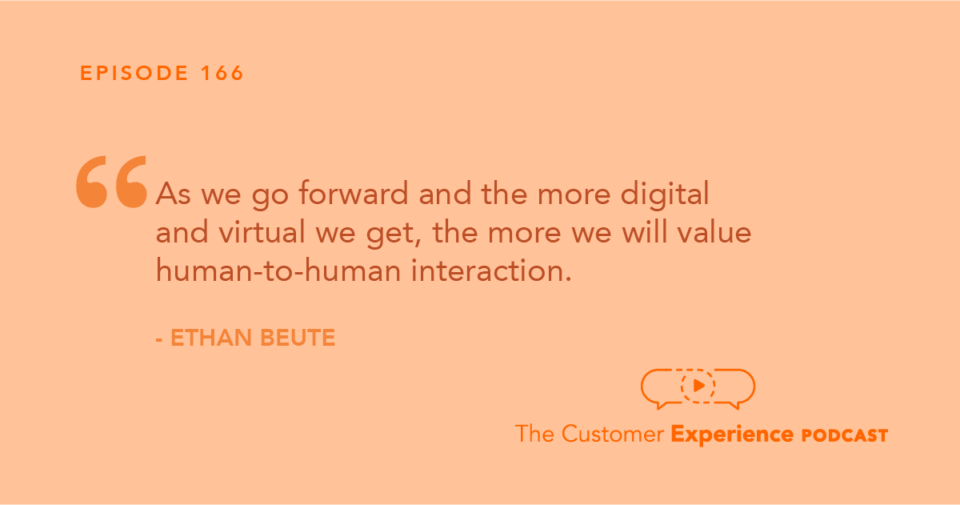 EPISODE 166

“As we go forward and the more digital and virtual we get, the more we will value human-to-human interaction.

- ETHAN BEUTE

The Customer Experience PODCAST